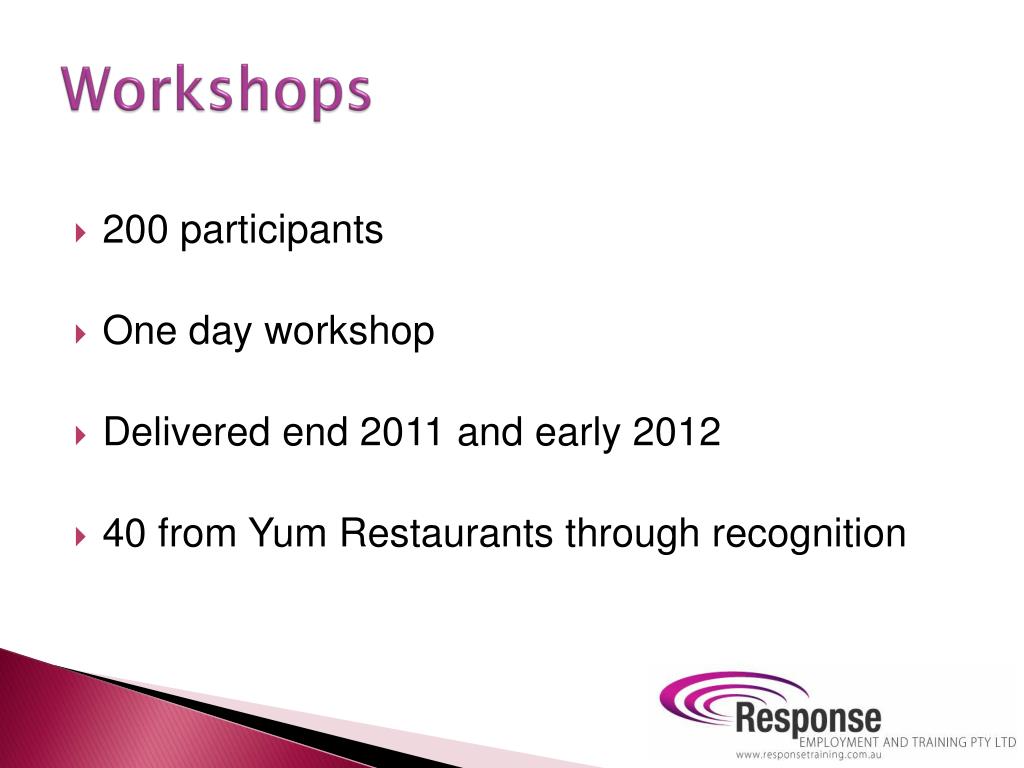 Workshops

200 participants

One day workshop

Delivered end 2011 and early 2012

40 from Yum Restaurants through recognition

Response
EMPLOYMENT AND TRAINING PTY LTD
www.responsetraining.com.au